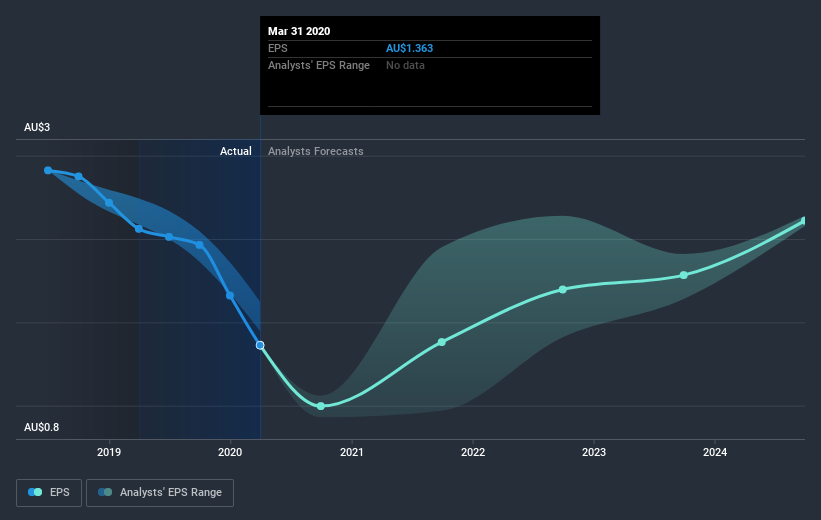 Mar 31 2020
EPS AU$1.363
Analysts' EPS Range No data

AU$3

Actual Analysts Forecasts

AU$0.8

2019 2020 2021 2022 2023 2024

EPS Analysts' EPS Range